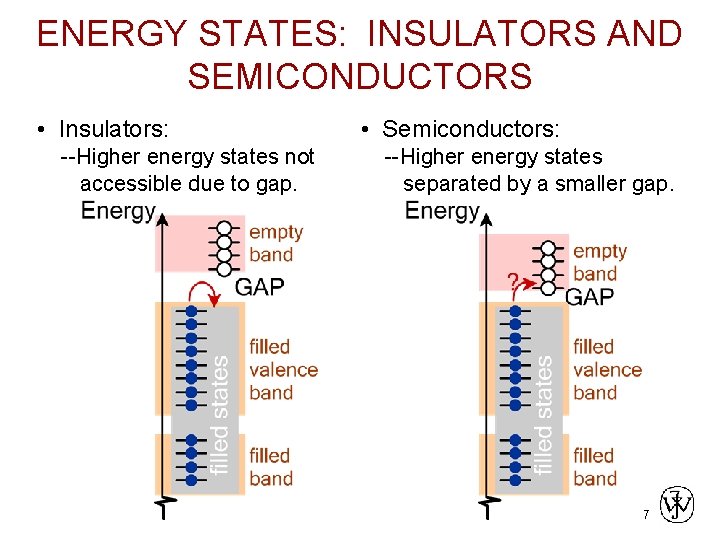 ENERGY STATES: INSULATORS AND SEMICONDUCTORS

• Insulators:
--Higher energy states not accessible due to gap.

Energy

empty band

GAP

filled valence band

filled states

filled band

• Semiconductors:
--Higher energy states separated by a smaller gap.

Energy

empty band

?

GAP

filled valence band

filled states

filled band

7